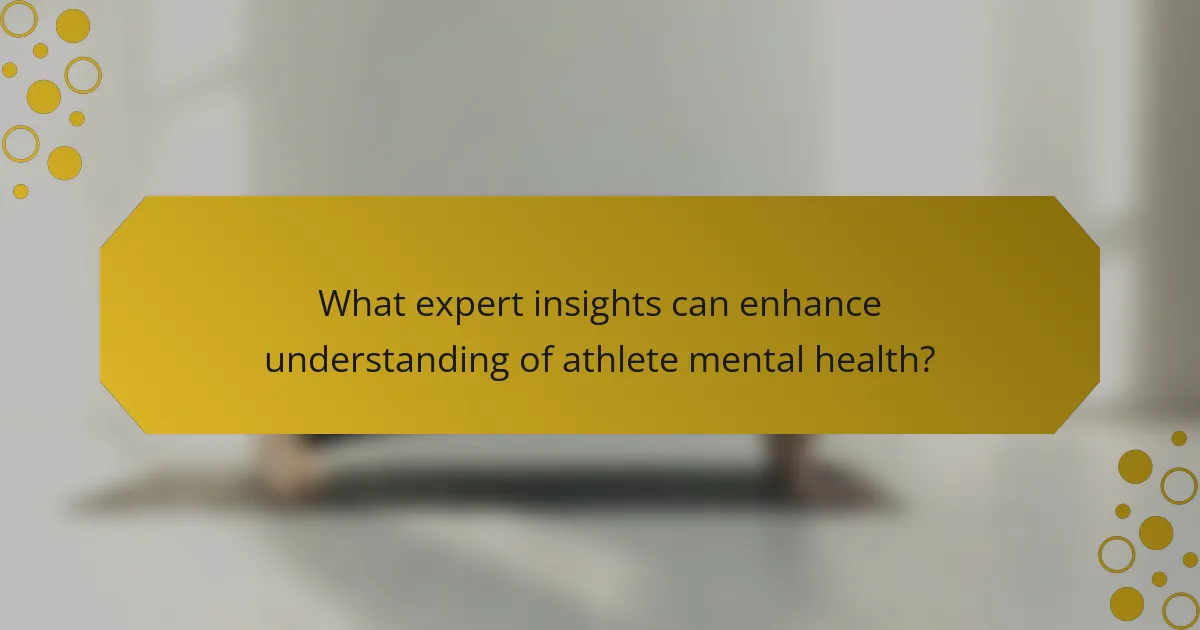 What expert insights can enhance understanding of athlete mental health?